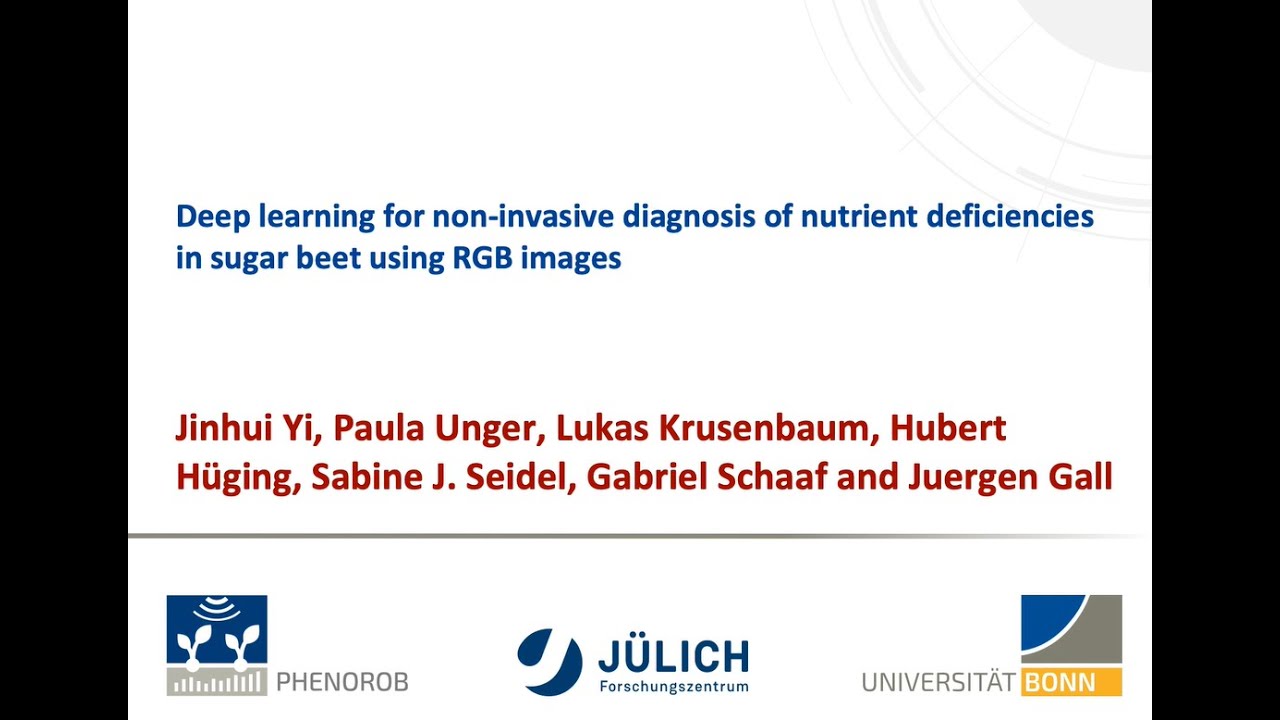 Deep learning for non-invasive diagnosis of nutrient deficiencies in sugar beet using RGB images

Jinhui Yi, Paula Unger, Lukas Krusenbaum, Hubert Hüging, Sabine J. Seidel, Gabriel Schaaf and Juergen Gall

PHENOROB

JÜLICH
Forschungszentrum

UNIVERSITÄT BONN